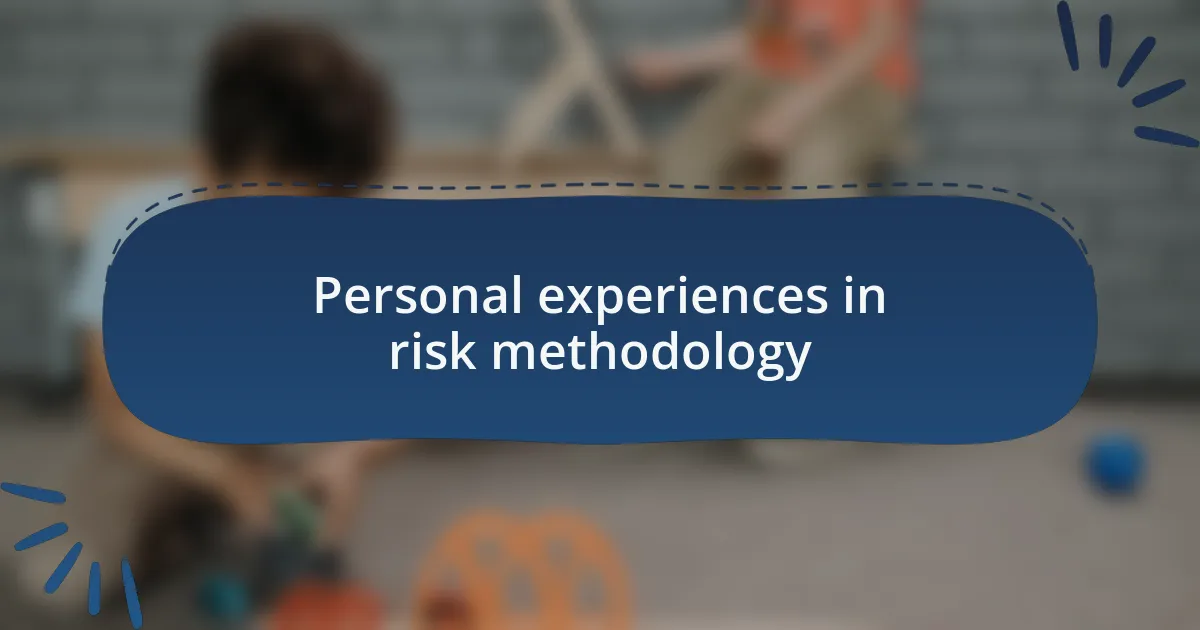 Personal experiences in risk methodology